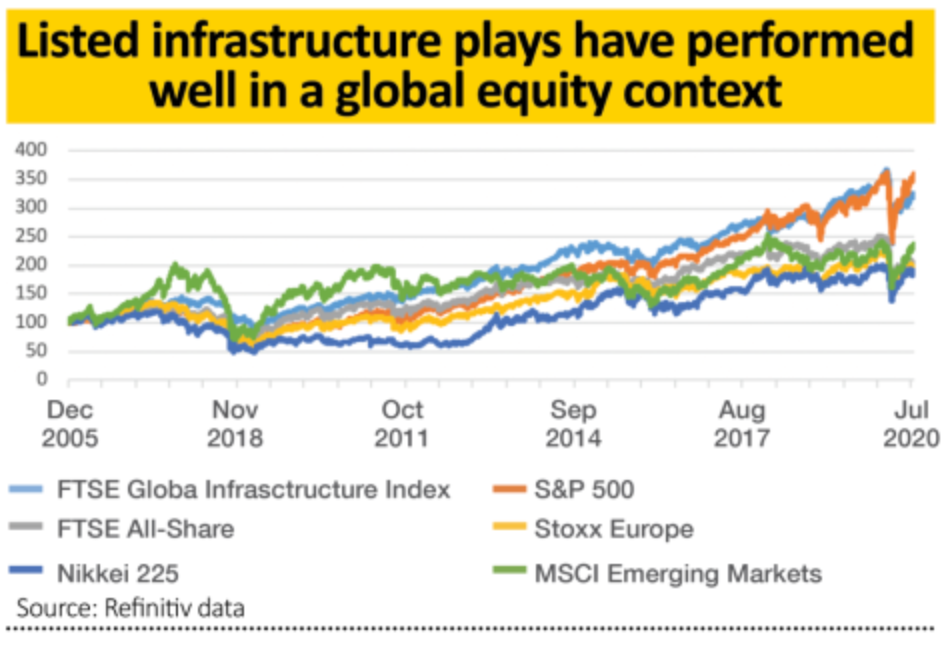 Listed infrastructure plays have performed well in a global equity context

400
350
300
250
200
150
100
50
0

Dec 2005
Nov 2018
Oct 2011
Sep 2014
Aug 2017
Jul 2020

FTSE Globa Infrasctructure Index
S&P 500
FTSE All-Share
Stoxx Europe
Nikkei 225
MSCI Emerging Markets

Source: Refinitiv data